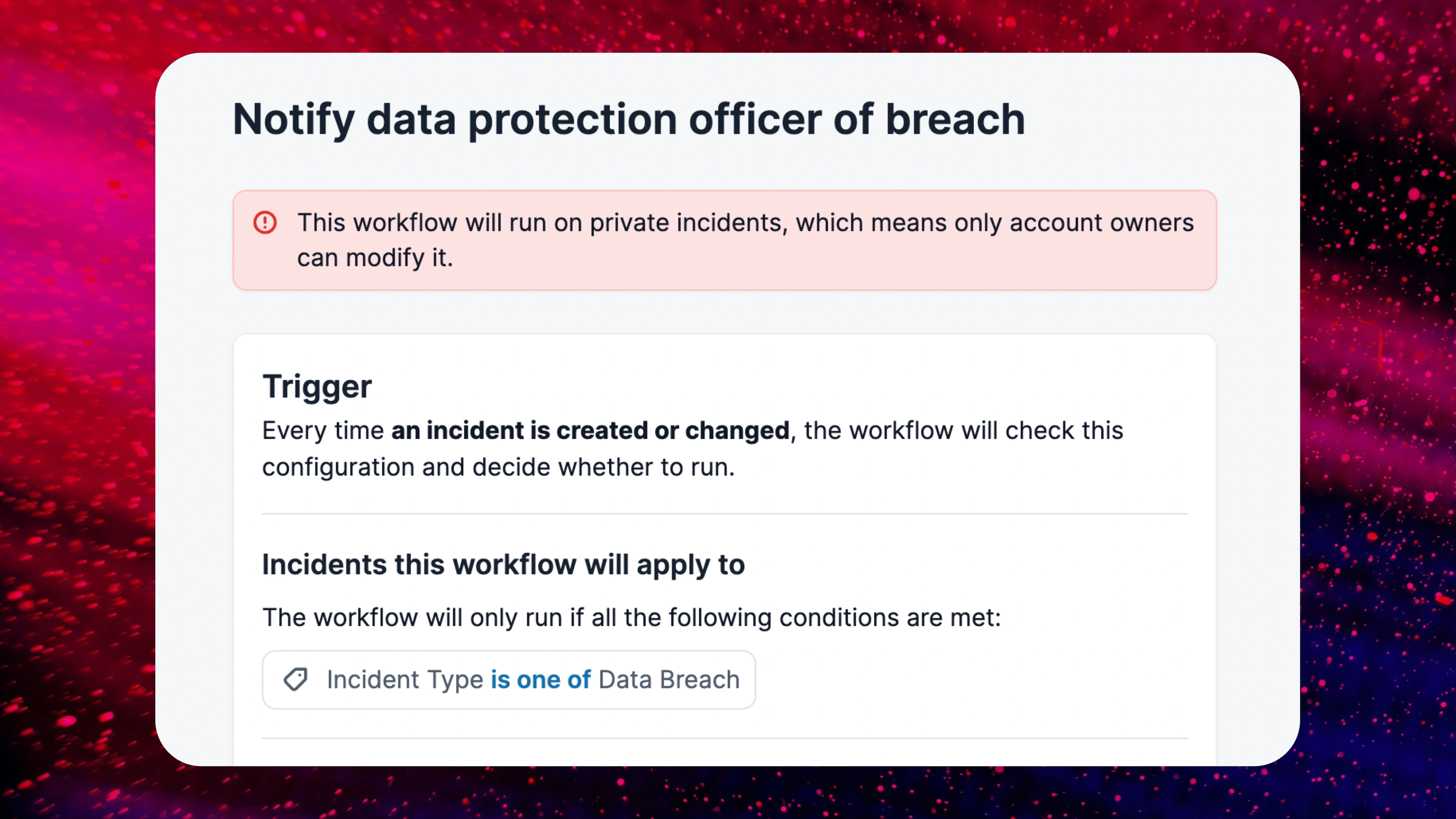 Notify data protection officer of breach

This workflow will run on private incidents, which means only account owners can modify it.

Trigger

Every time an incident is created or changed, the workflow will check this configuration and decide whether to run.

Incidents this workflow will apply to

The workflow will only run if all the following conditions are met:

Incident Type is one of Data Breach